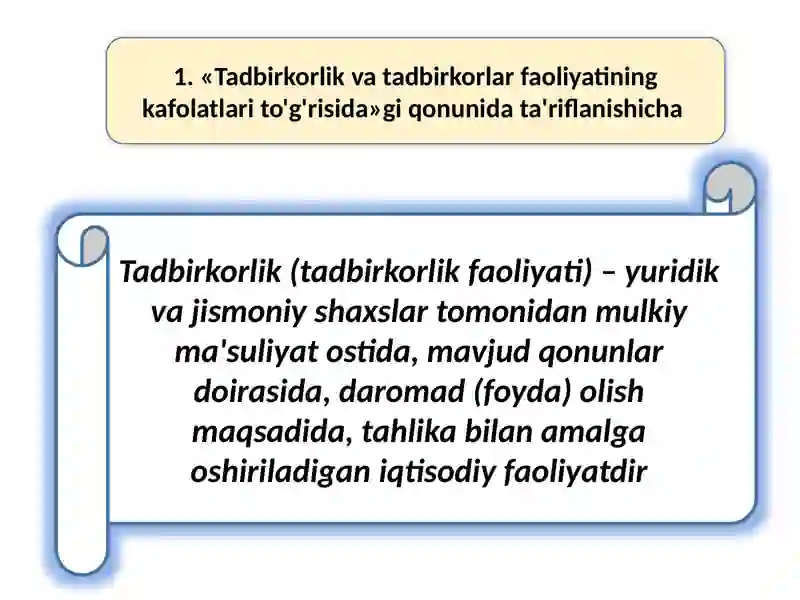 1. «Tadbirkorlik va tadbirkorlar faoliyatining kafolatlari to'g'risida»gi qonunida ta'riflanishicha

Tadbirkorlik (tadbirkorlik faoliyati) – yuridik va jismoniy shaxslar tomonidan mulkiy ma'suliyat ostida, mavjud qonunlar doirasida, daromad (foyda) olish maqsadida, tahlika bilan amalga oshiriladigan iqtisodiy faoliyatdir